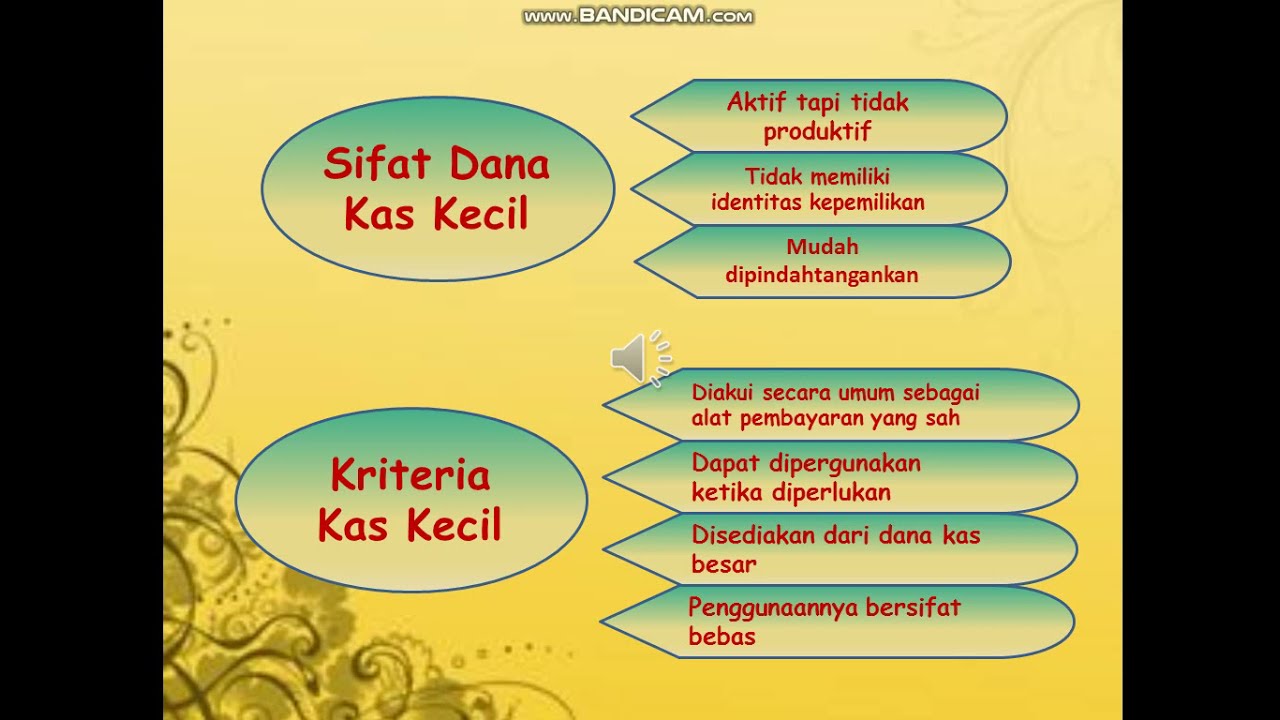 www.BANDICAM.com

Sifat Dana Kas Kecil

Aktif tapi tidak produktif

Tidak memiliki identitas kepemilikan

Mudah dipindahtangankan

Kriteria Kas Kecil

Diakui secara umum sebagai alat pembayaran yang sah

Dapat dipergunakan ketika diperlukan

Disediakan dari dana kas besar

Penggunaannya bersifat bebas